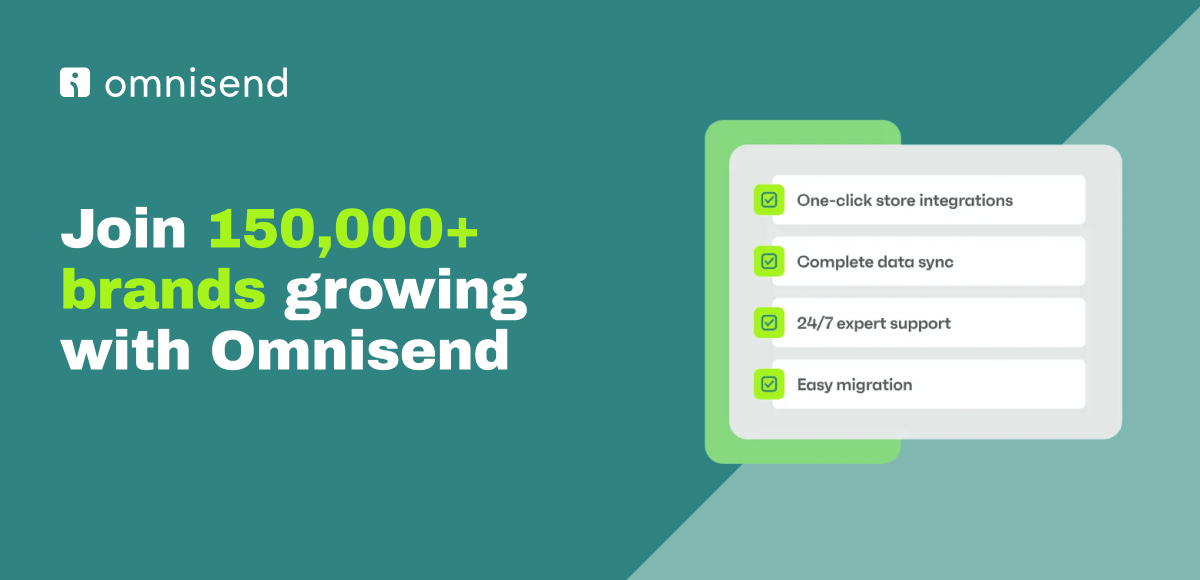 omnisend

Join 150,000+ brands growing with Omnisend

One-click store integrations

Complete data sync

24/7 expert support

Easy migration